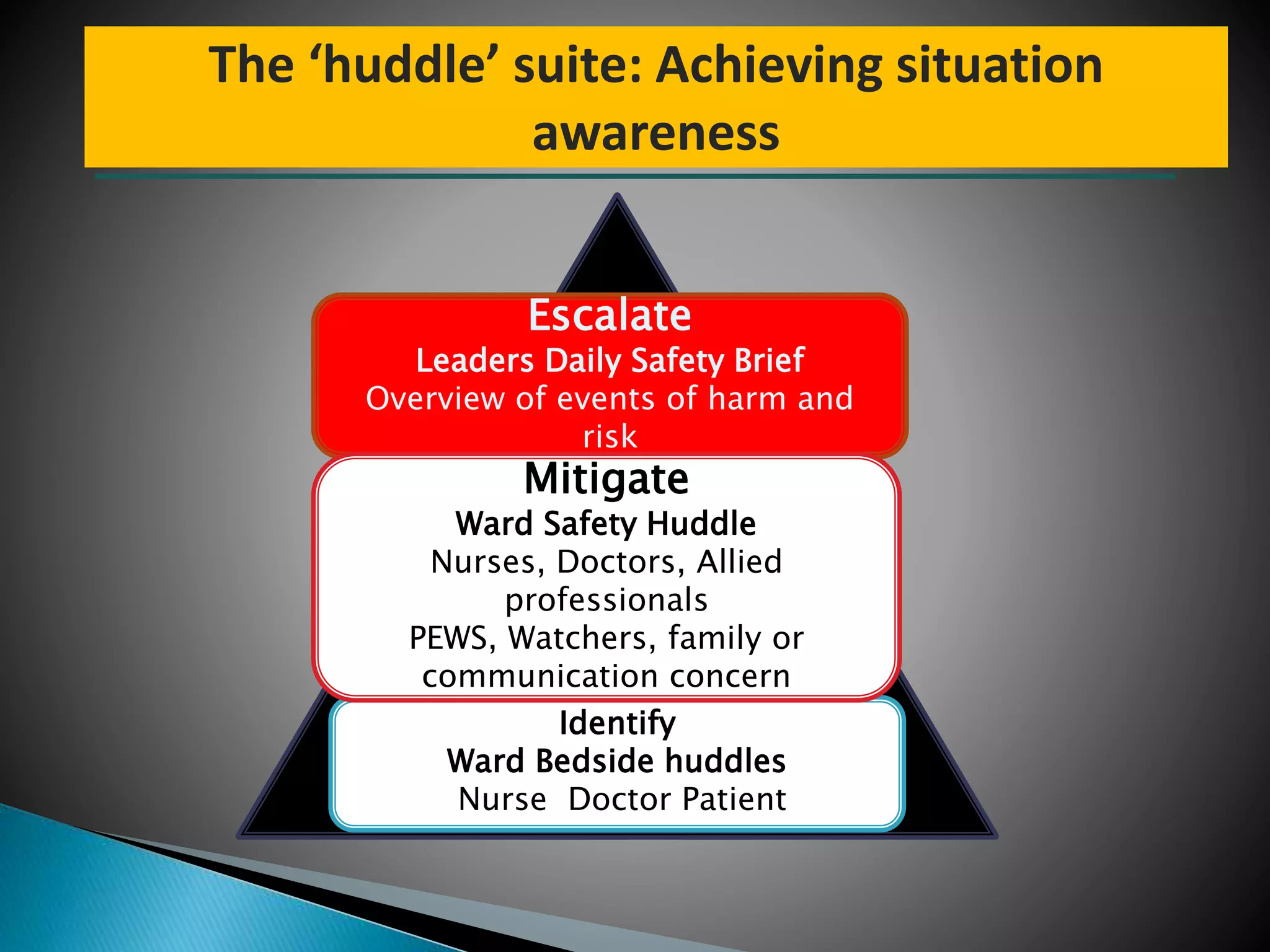 The ‘huddle’ suite: Achieving situation awareness

Escalate
Leaders Daily Safety Brief
Overview of events of harm and risk

Mitigate
Ward Safety Huddle
Nurses, Doctors, Allied professionals
PEWS, Watchers, family or communication concern

Identify
Ward Bedside huddles
Nurse Doctor Patient